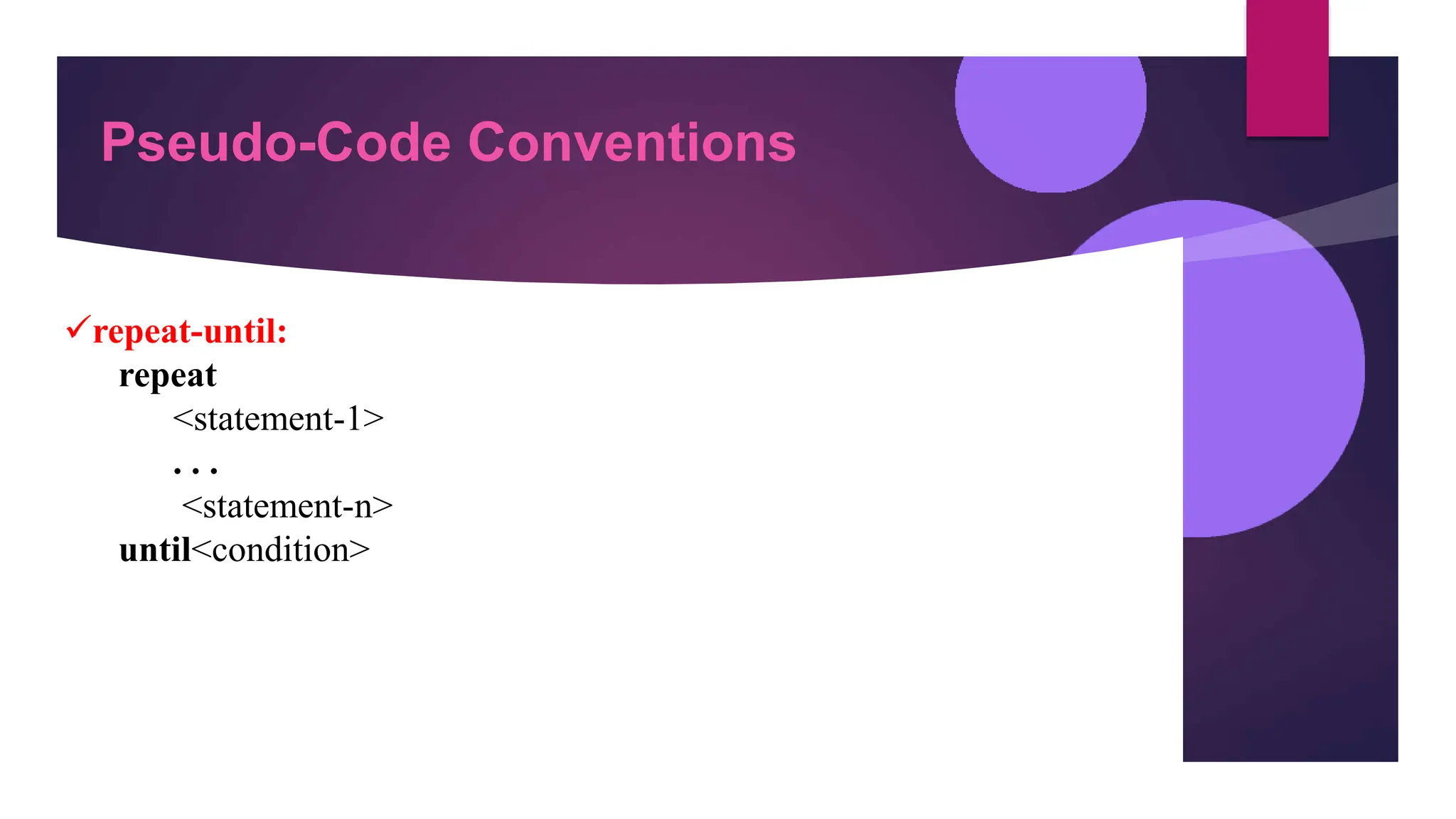 Pseudo-Code Conventions

✓repeat-until:
repeat
<statement-1>
. . .
<statement-n>
until<condition>